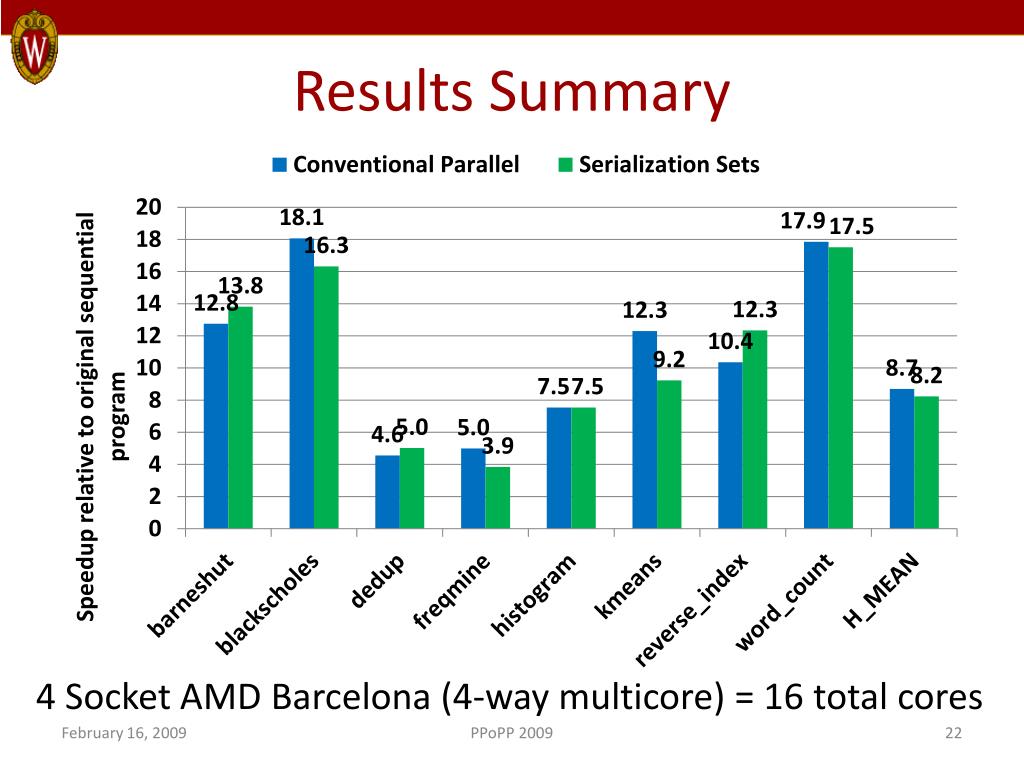 Results Summary

Conventional Parallel Serialization Sets

Speedup relative to original sequential program

20
18
16
14
12
10
8
6
4
2
0

12.8 13.8
18.1 16.3
4.6 5.0
5.0 3.9
7.5 7.5
12.3 9.2
10.4 12.3
17.9 17.5
8.7 8.2

barneshut
blackscholes
dedup
freqmine
histogram
kmeans
reverse_index
word_count
H_MEAN

4 Socket AMD Barcelona (4-way multicore) = 16 total cores

February 16, 2009
PPoPP 2009
22